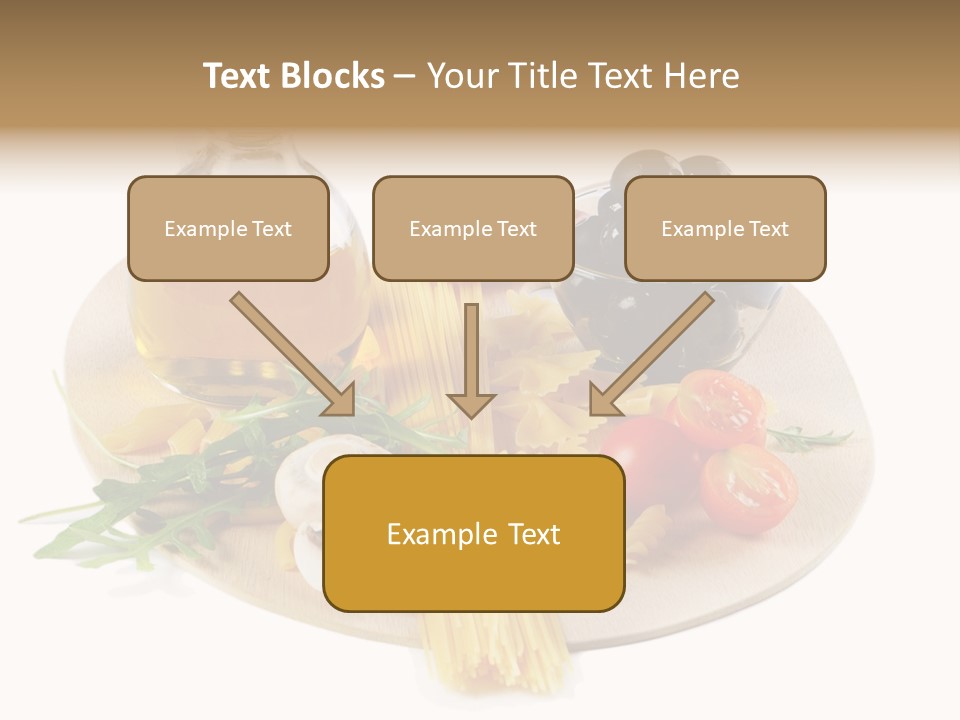 Text Blocks – Your Title Text Here

Example Text

Example Text

Example Text

Example Text